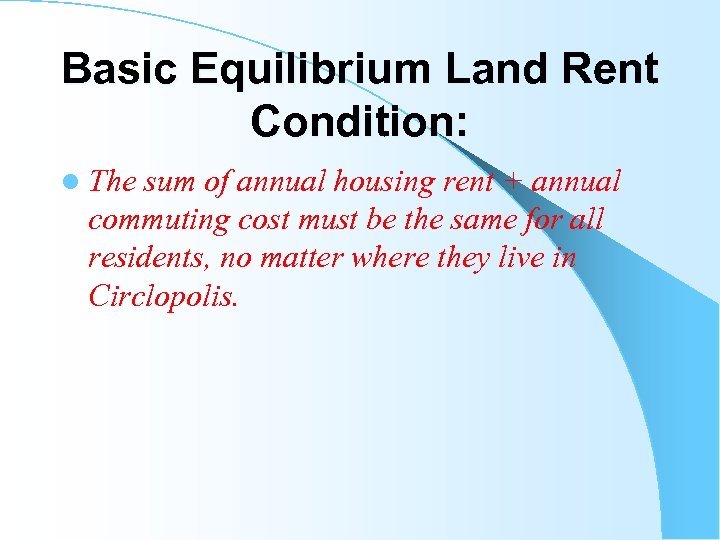 Basic Equilibrium Land Rent Condition:

The sum of annual housing rent + annual commuting cost must be the same for all residents, no matter where they live in Circlopolis.